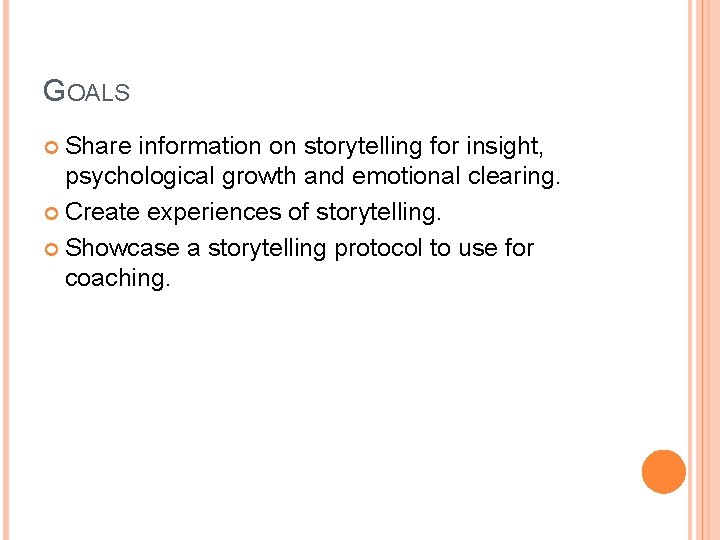 GOALS

Share information on storytelling for insight, psychological growth and emotional clearing.

Create experiences of storytelling.

Showcase a storytelling protocol to use for coaching.